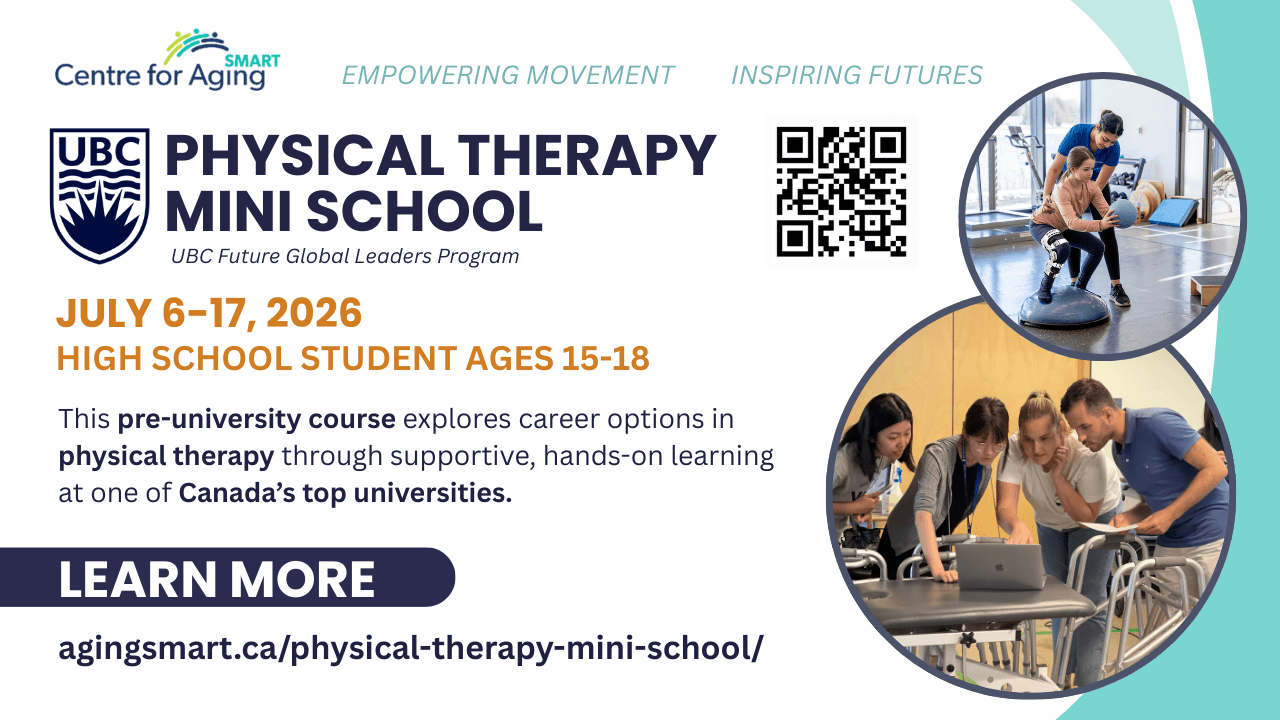 Centre for Aging SMART

EMPOWERING MOVEMENT INSPIRING FUTURES

UBC

PHYSICAL THERAPY MINI SCHOOL

UBC Future Global Leaders Program

JULY 6–17, 2026

HIGH SCHOOL STUDENT AGES 15-18

This pre-university course explores career options in physical therapy through supportive, hands-on learning at one of Canada's top universities.

LEARN MORE

agingsmart.ca/physical-therapy-mini-school/